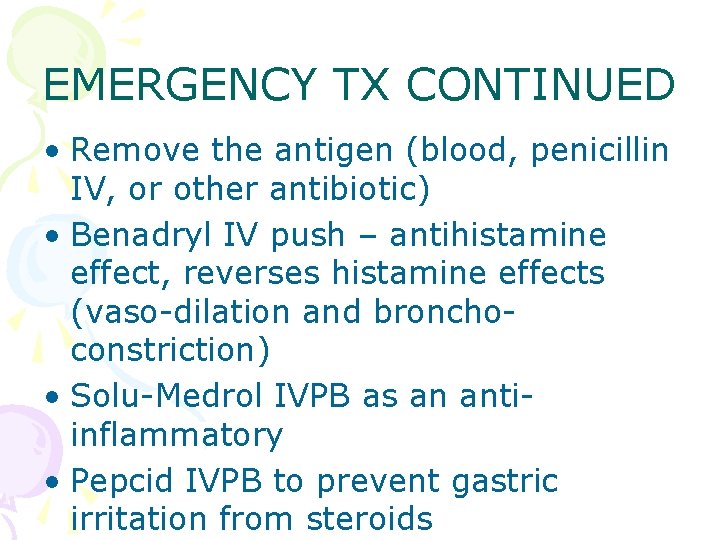 EMERGENCY TX CONTINUED

• Remove the antigen (blood, penicillin IV, or other antibiotic)
• Benadryl IV push – antihistamine effect, reverses histamine effects (vaso-dilation and broncho-constriction)
• Solu-Medrol IVPB as an anti-inflammatory
• Pepcid IVPB to prevent gastric irritation from steroids